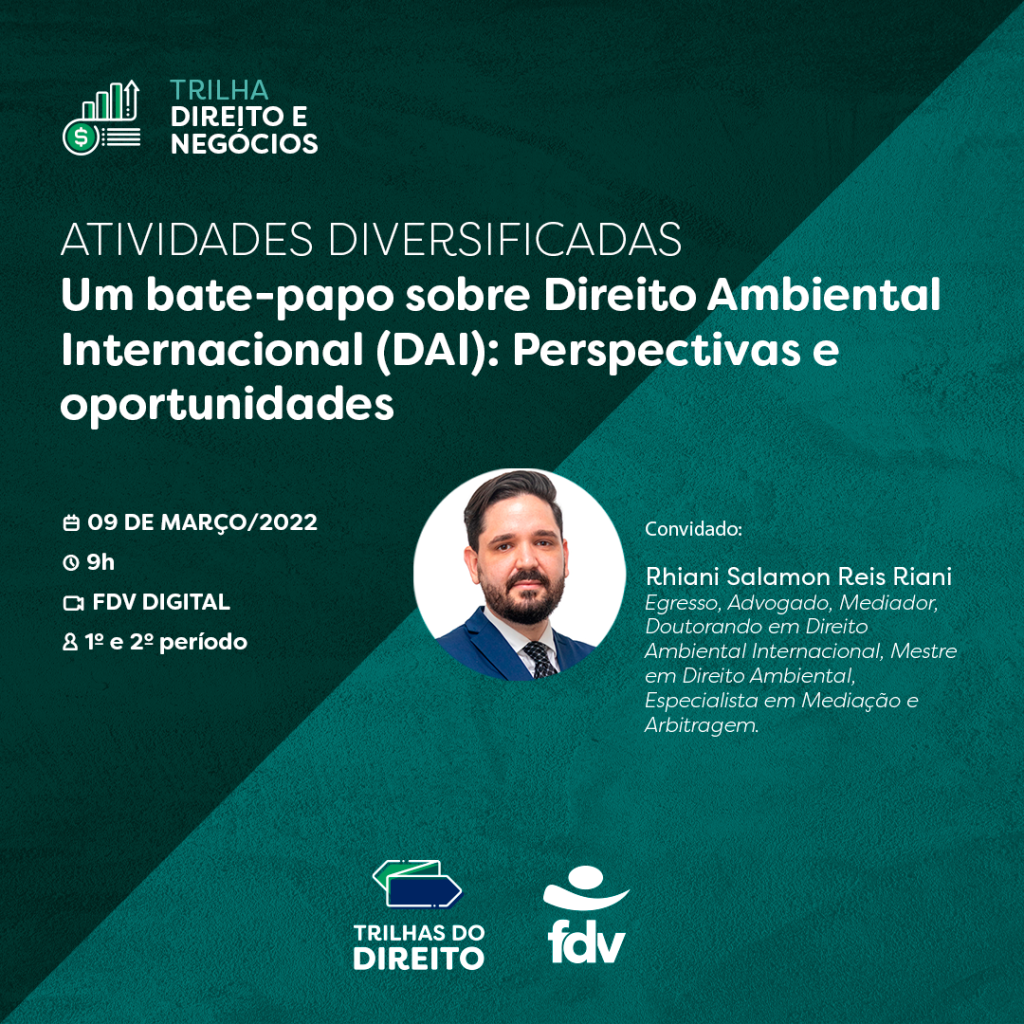 TRILHA
DIREITO E
NEGÓCIOS

ATIVIDADES DIVERSIFICADAS
Um bate-papo sobre Direito Ambiental Internacional (DAI): Perspectivas e oportunidades

09 DE MARÇO/2022
9h
FDV DIGITAL
1º e 2º período

Convidado:

Rhiani Salamon Reis Riani
Egresso, Advogado, Mediador, Doutorando em Direito Ambiental Internacional, Mestre em Direito Ambiental, Especialista em Mediação e Arbitragem.

TRILHAS DO DIREITO

fdv